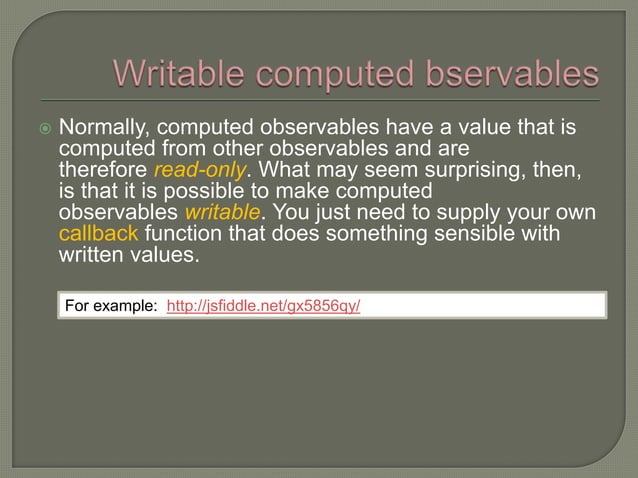 Writable computed bservables

Normally, computed observables have a value that is computed from other observables and are therefore read-only. What may seem surprising, then, is that it is possible to make computed observables writable. You just need to supply your own callback function that does something sensible with written values.

For example: http://jsfiddle.net/gx5856qy/